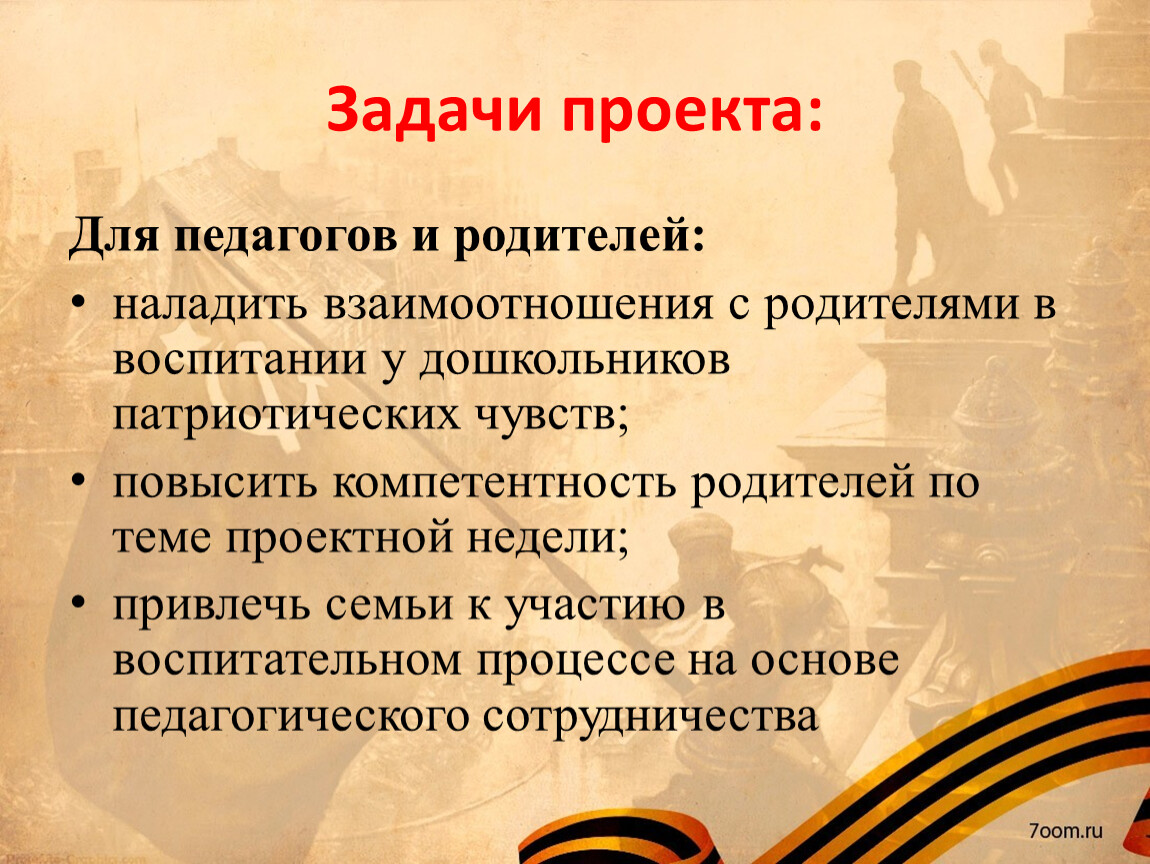 Задачи проекта:

Для педагогов и родителей:

• наладить взаимоотношения с родителями в воспитании у дошкольников патриотических чувств;

• повысить компетентность родителей по теме проектной недели;

• привлечь семьи к участию в воспитательном процессе на основе педагогического сотрудничества

7oom.ru